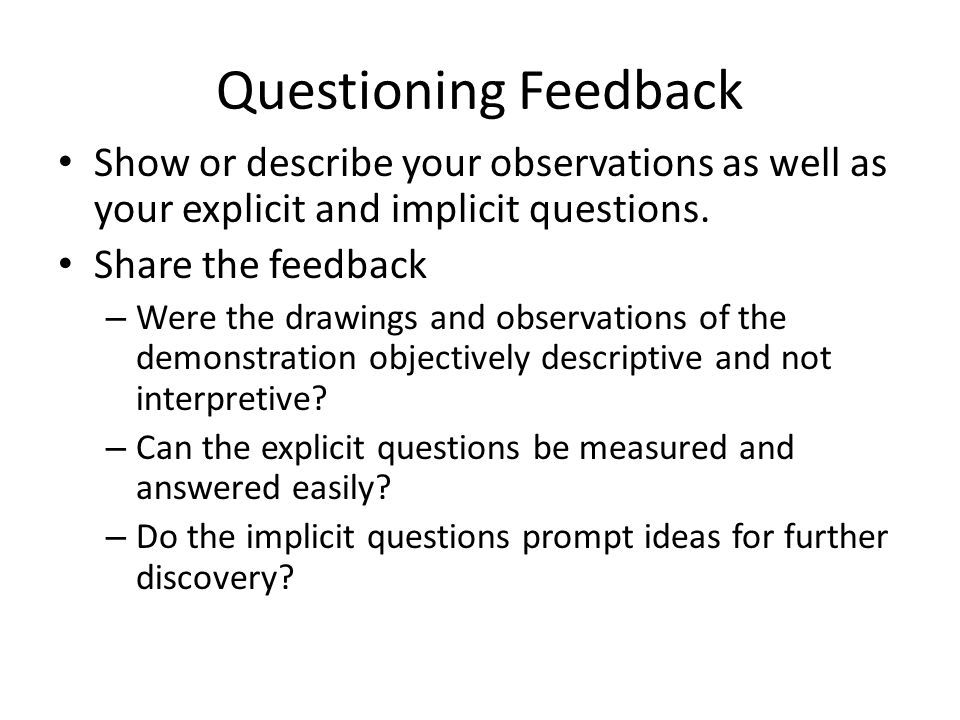 Questioning Feedback

• Show or describe your observations as well as your explicit and implicit questions.
• Share the feedback
– Were the drawings and observations of the demonstration objectively descriptive and not interpretive?
– Can the explicit questions be measured and answered easily?
– Do the implicit questions prompt ideas for further discovery?